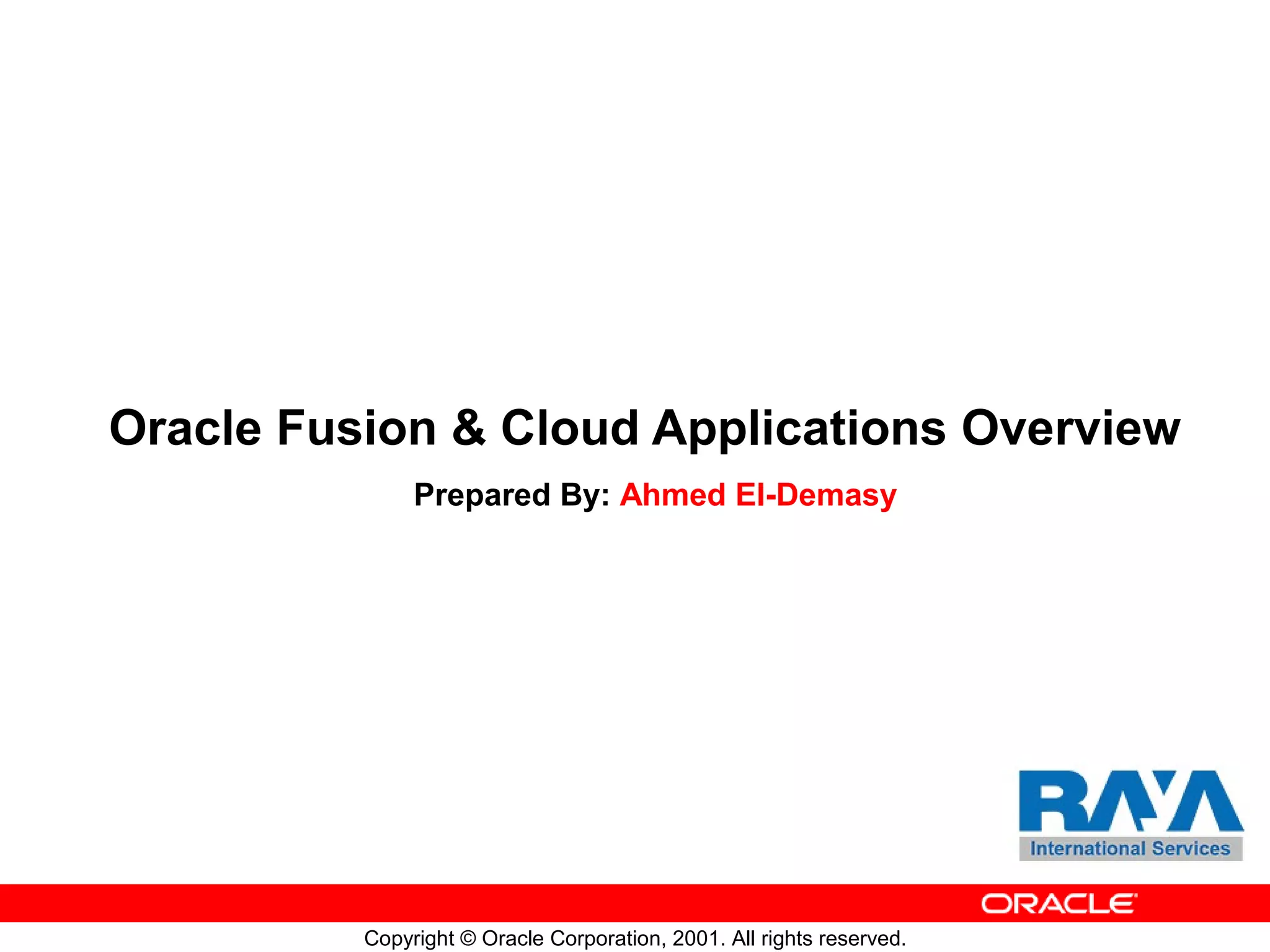 Oracle Fusion & Cloud Applications Overview

Prepared By: Ahmed El-Demasy

RAYA
International Services

ORACLE

Copyright © Oracle Corporation, 2001. All rights reserved.